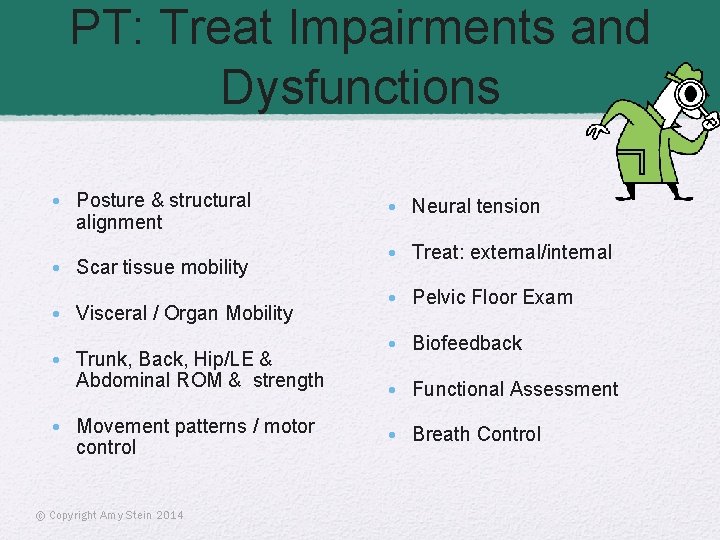 PT: Treat Impairments and Dysfunctions

• Posture & structural alignment
• Scar tissue mobility
• Visceral / Organ Mobility
• Trunk, Back, Hip/LE & Abdominal ROM & strength
• Movement patterns / motor control

• Neural tension
• Treat: external/internal
• Pelvic Floor Exam
• Biofeedback
• Functional Assessment
• Breath Control

© Copyright Amy Stein 2014